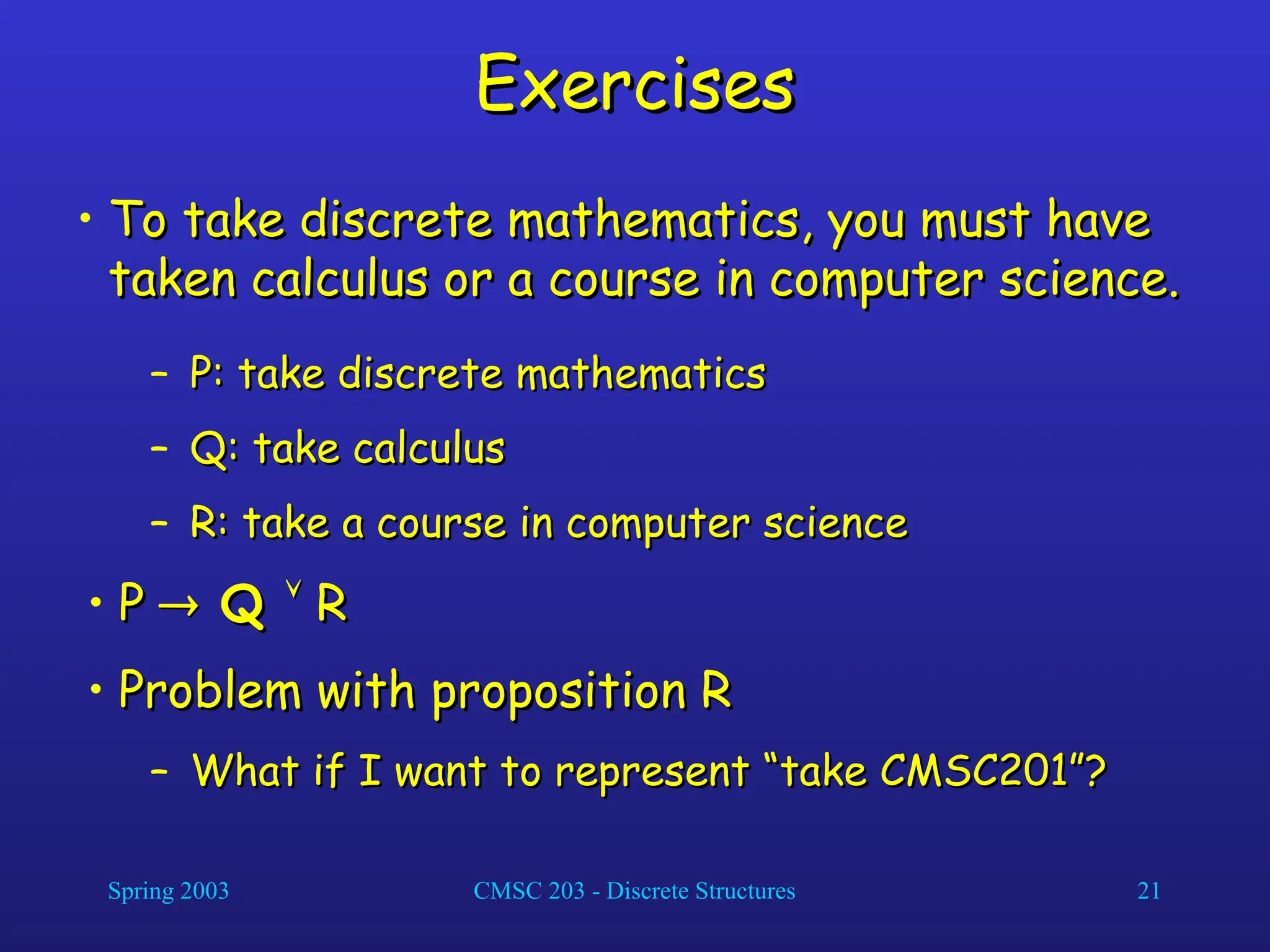 Exercises

• To take discrete mathematics, you must have taken calculus or a course in computer science.

– P: take discrete mathematics

– Q: take calculus

– R: take a course in computer science

• $P \rightarrow Q \vee R$

• Problem with proposition R

– What if I want to represent “take CMSC201”?

Spring 2003

CMSC 203 - Discrete Structures

21